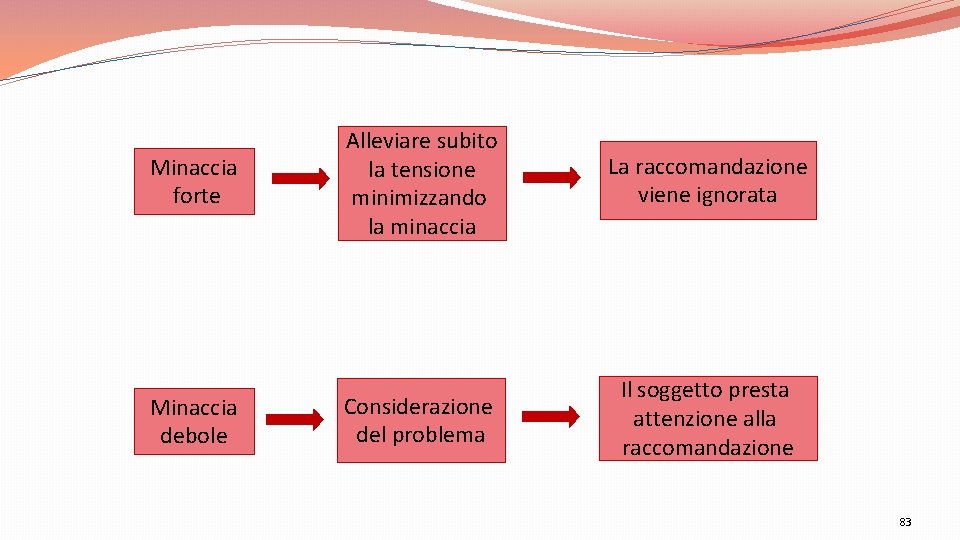 Minaccia forte

Alleviare subito la tensione minimizzando la minaccia

La raccomandazione viene ignorata

Minaccia debole

Considerazione del problema

Il soggetto presta attenzione alla raccomandazione

83